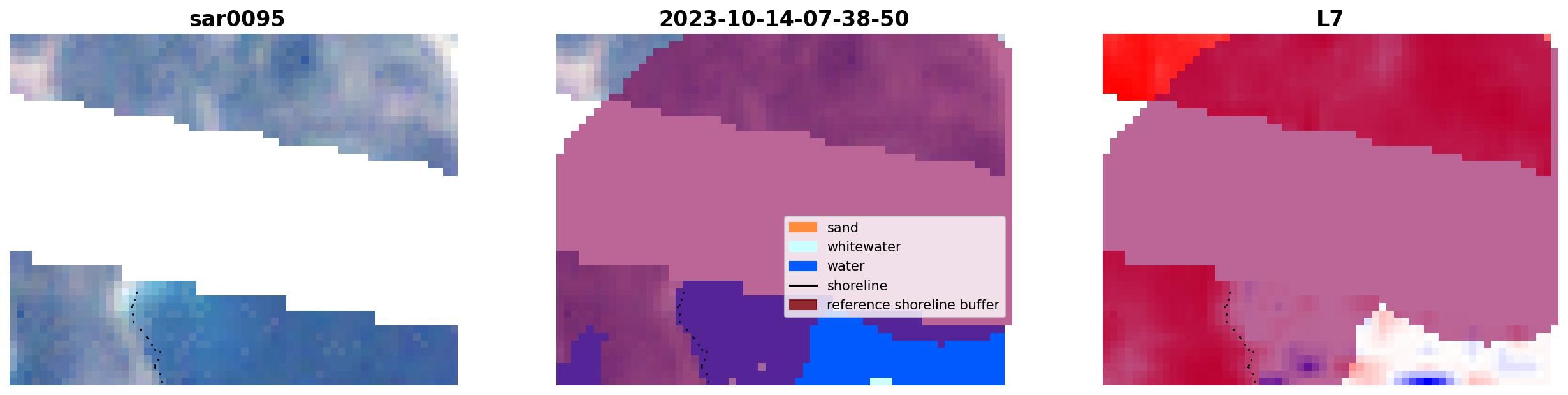 sar0095

2023-10-14-07-38-50

sand
whitewater
water
shoreline
reference shoreline buffer

L7